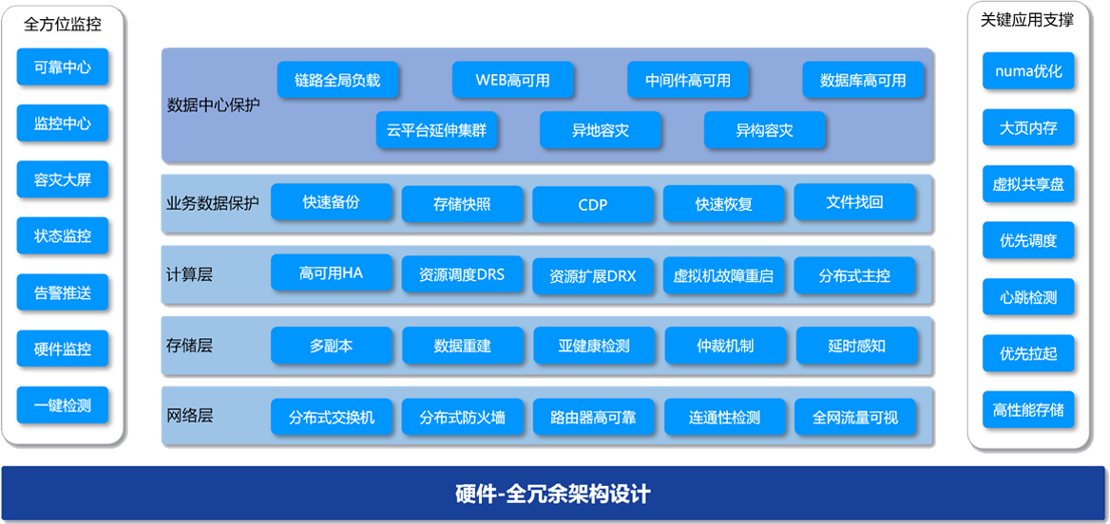 全方位监控

可靠中心

监控中心

容灾大屏

状态监控

告警推送

硬件监控

一键检测

数据中心保护

链路全局负载

WEB高可用

中间件高可用

数据库高可用

云平台延伸集群

异地容灾

异构容灾

业务数据保护

快速备份

存储快照

CDP

快速恢复

文件找回

计算层

高可用HA

资源调度DRS

资源扩展DRX

虚拟机故障重启

分布式主控

存储层

多副本

数据重建

亚健康检测

仲裁机制

延时感知

网络层

分布式交换机

分布式防火墙

路由器高可靠

连通性检测

全网流量可视

关键应用支撑

numa优化

大页内存

虚拟共享盘

优先调度

心跳检测

优先拉起

高性能存储

硬件-全冗余架构设计